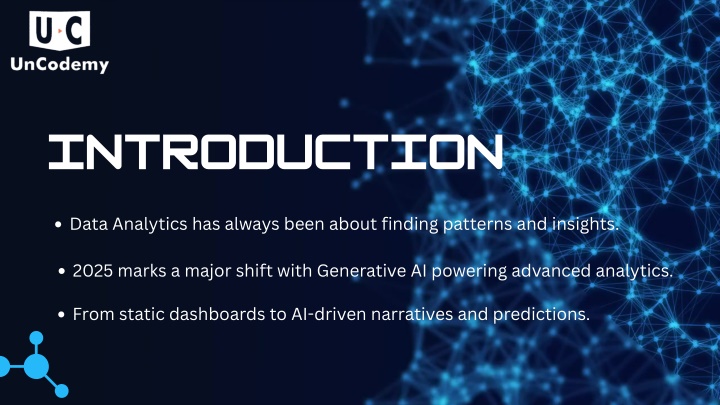 U C
UnCodemy

INTRODUCTION

• Data Analytics has always been about finding patterns and insights.

• 2025 marks a major shift with Generative AI powering advanced analytics.

• From static dashboards to AI-driven narratives and predictions.